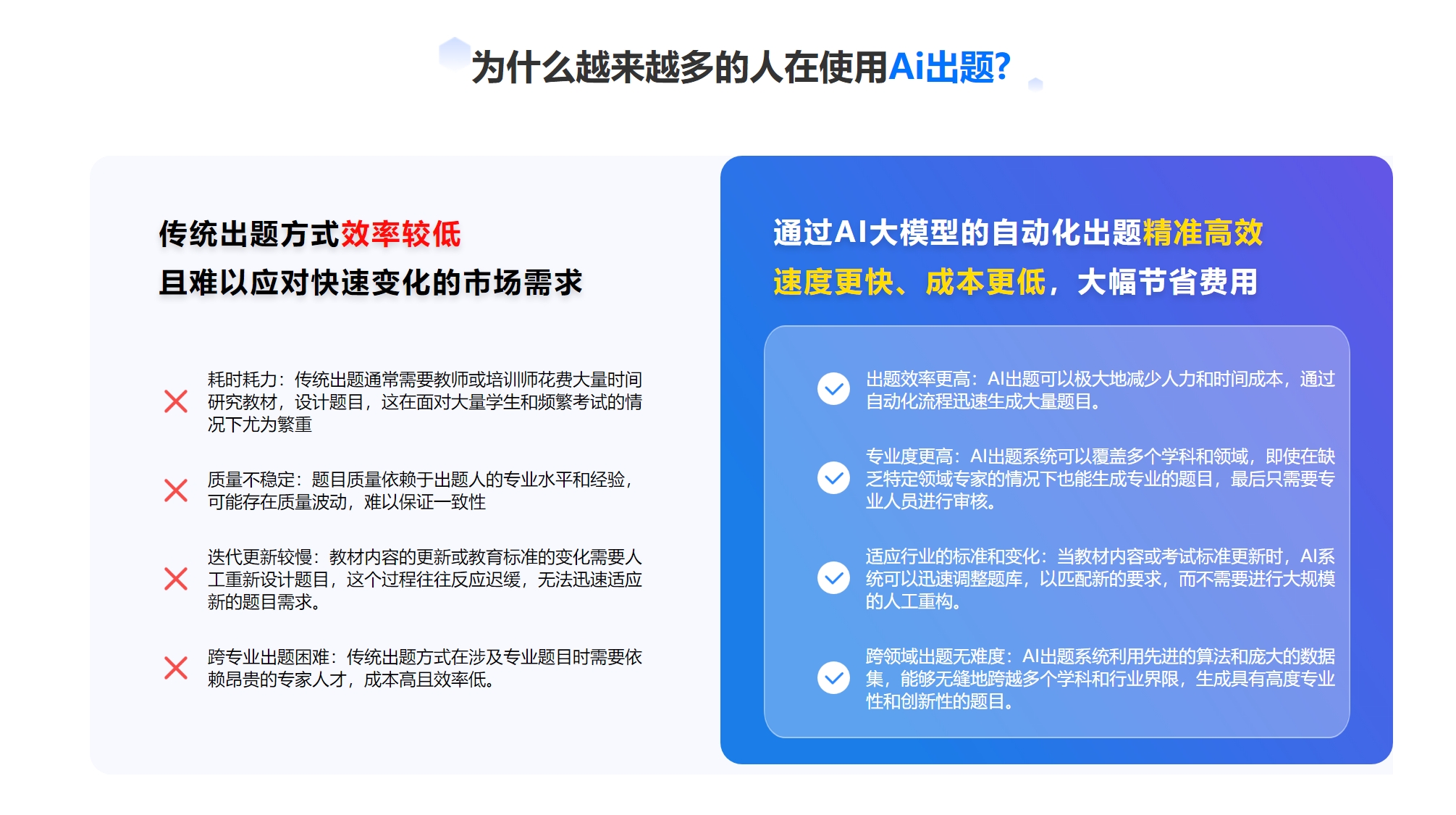 为什么越来越多的人在使用Ai出题?

传统出题方式效率较低
且难以应对快速变化的市场需求

耗时耗力：传统出题通常需要教师或培训师花费大量时间研究教材，设计题目，这在面对大量学生和频繁考试的情况下尤为繁重

质量不稳定：题目质量依赖于出题人的专业水平和经验，可能存在质量波动，难以保证一致性

迭代更新较慢：教材内容的更新或教育标准的变化需要人工重新设计题目，这个过程往往反应迟缓，无法迅速适应新的题目需求。

跨专业出题困难：传统出题方式在涉及专业题目时需要依赖昂贵的专家人才，成本高且效率低。

通过AI大模型的自动化出题精准高效
速度更快、成本更低，大幅节省费用

出题效率更高：AI出题可以极大地减少人力和时间成本，通过自动化流程迅速生成大量题目。

专业度更高：AI出题系统可以覆盖多个学科和领域，即使在缺乏特定领域专家的情况下也能生成专业的题目，最后只需要专业人员进行审核。

适应行业的标准和变化：当教材内容或考试标准更新时，AI系统可以迅速调整题库，以匹配新的要求，而不需要进行大规模的人工重构。

跨领域出题无难度：AI出题系统利用先进的算法和庞大的数据集，能够无缝地跨越多个学科和行业界限，生成具有高度专业性和创新性的题目。